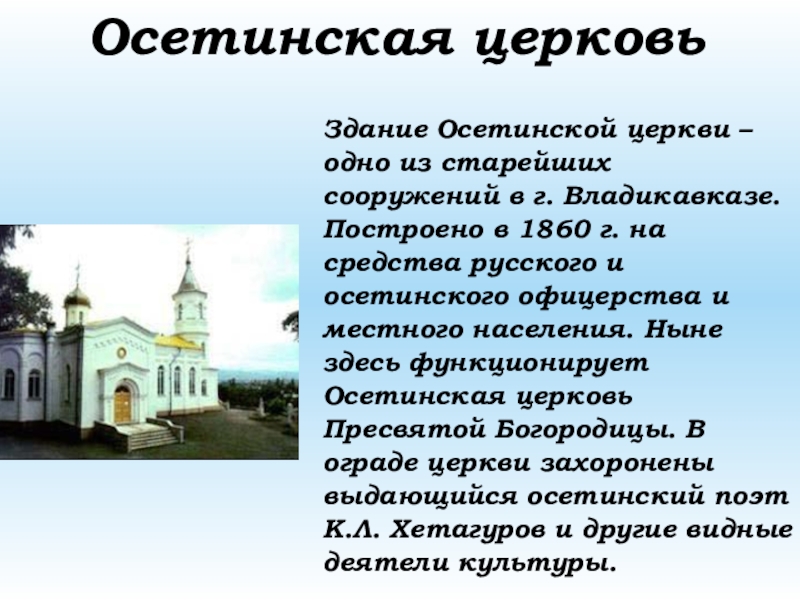 Осетинская церковь

Здание Осетинской церкви – одно из старейших сооружений в г. Владикавказе. Построено в 1860 г. на средства русского и осетинского офицерства и местного населения. Ныне здесь функционирует Осетинская церковь Пресвятой Богородицы. В ограде церкви захоронены выдающийся осетинский поэт К.Л. Хетагуров и другие видные деятели культуры.